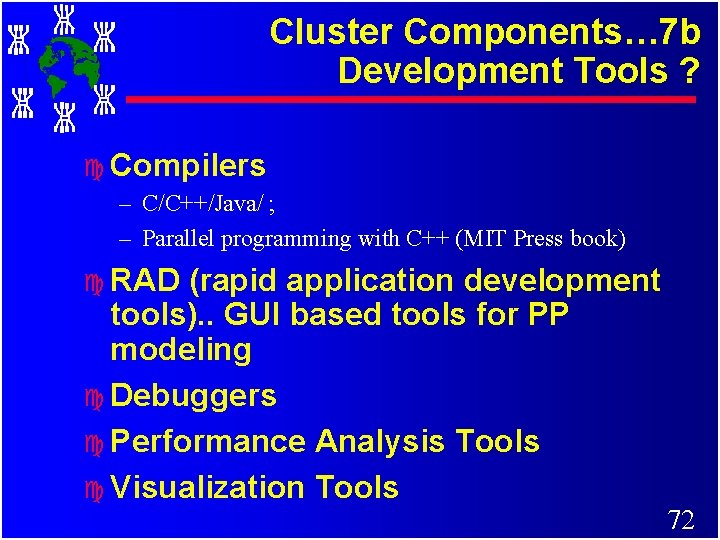 Cluster Components…7b
Development Tools ?

Compilers
– C/C++/Java/ ;
– Parallel programming with C++ (MIT Press book)

RAD (rapid application development tools).. GUI based tools for PP modeling

Debuggers

Performance Analysis Tools

Visualization Tools

72